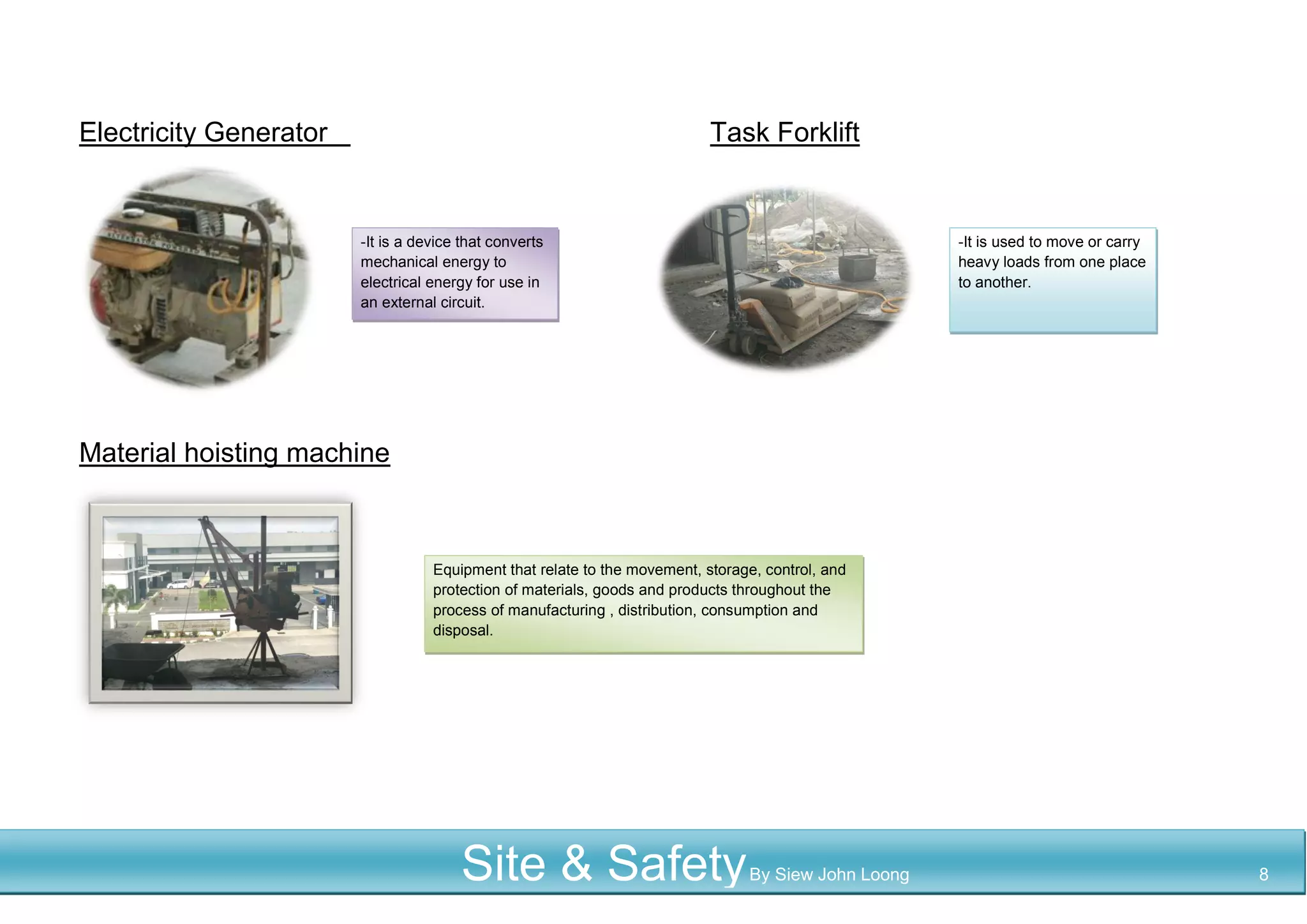 Electricity Generator

-It is a device that converts mechanical energy to electrical energy for use in an external circuit.

Task Forklift

-It is used to move or carry heavy loads from one place to another.

Material hoisting machine

Equipment that relate to the movement, storage, control, and protection of materials, goods and products throughout the process of manufacturing , distribution, consumption and disposal.

Site & Safety By Siew John Loong

8